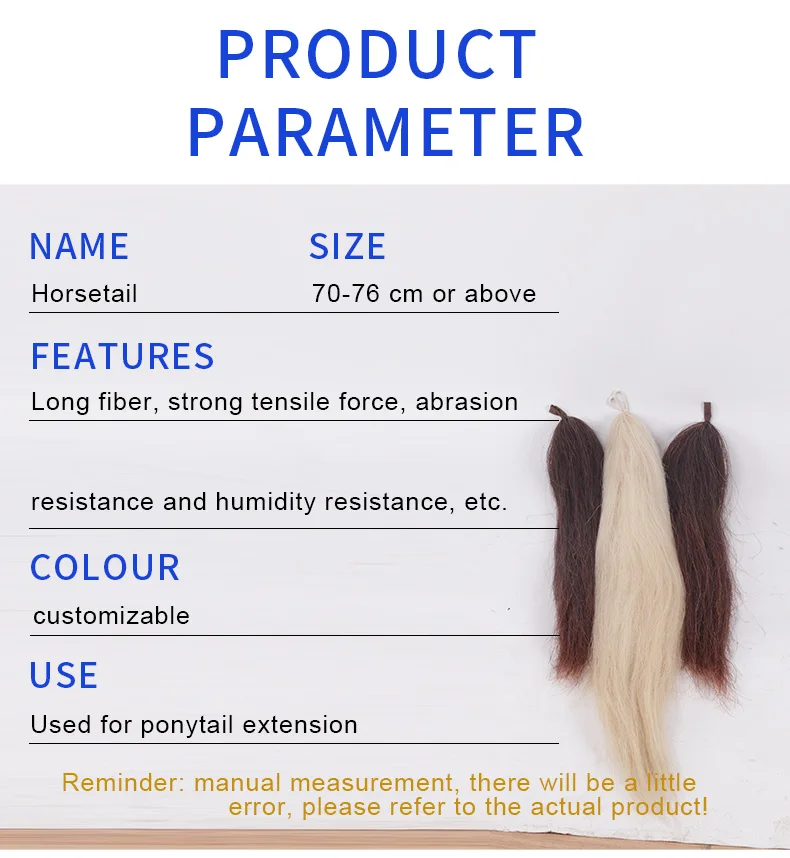 PRODUCT PARAMETER

NAME

Horsetail

SIZE

70-76 cm or above

FEATURES

Long fiber, strong tensile force, abrasion

resistance and humidity resistance, etc.

COLOUR

customizable

USE

Used for ponytail extension

Reminder: manual measurement, there will be a little error, please refer to the actual product!